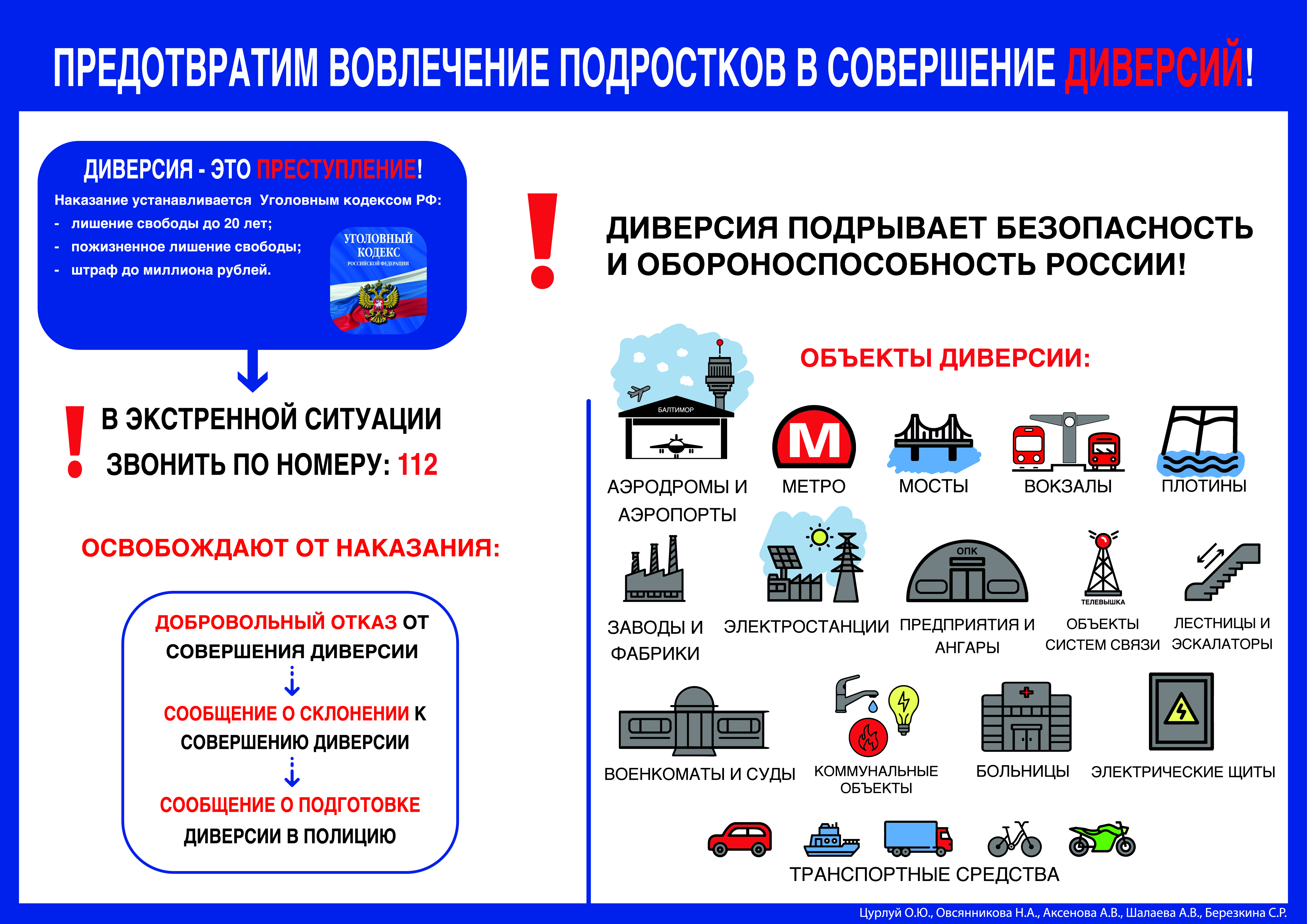 ПРЕДОТВРАТИМ ВОВЛЕЧЕНИЕ ПОДРОСТКОВ В СОВЕРШЕНИЕ ДИВЕРСИЙ!

ДИВЕРСИЯ - ЭТО ПРЕСТУПЛЕНИЕ!

Наказание устанавливается Уголовным кодексом РФ:
- лишение свободы до 20 лет;
- пожизненное лишение свободы;
- штраф до миллиона рублей.

УГОЛОВНЫЙ КОДЕКС РОССИЙСКОЙ ФЕДЕРАЦИИ

!

В ЭКСТРЕННОЙ СИТУАЦИИ ЗВОНИТЬ ПО НОМЕРУ: 112

ОСВОБОЖДАЮТ ОТ НАКАЗАНИЯ:

ДОБРОВОЛЬНЫЙ ОТКАЗ ОТ СОВЕРШЕНИЯ ДИВЕРСИИ

СООБЩЕНИЕ О СКЛОНЕНИИ К СОВЕРШЕНИЮ ДИВЕРСИИ

СООБЩЕНИЕ О ПОДГОТОВКЕ ДИВЕРСИИ В ПОЛИЦИЮ

!

ДИВЕРСИЯ ПОДРЫВАЕТ БЕЗОПАСНОСТЬ И ОБОРОНОСПОСОБНОСТЬ РОССИИ!

ОБЪЕКТЫ ДИВЕРСИИ:

БАЛТИМОР

АЭРОДРОМЫ И АЭРОПОРТЫ

М

МЕТРО

МОСТЫ

ВОКЗАЛЫ

ПЛОТИНЫ

ЗАВОДЫ И ФАБРИКИ

ЭЛЕКТРОСТАНЦИИ

ОПК

ПРЕДПРИЯТИЯ И АНГАРЫ

ТЕЛЕВЫШКА

ОБЪЕКТЫ СИСТЕМ СВЯЗИ

ЛЕСТНИЦЫ И ЭСКАЛАТОРЫ

ВОЕНКОМАТЫ И СУДЫ

КОММУНАЛЬНЫЕ ОБЪЕКТЫ

БОЛЬНИЦЫ

ЭЛЕКТРИЧЕСКИЕ ЩИТЫ

ТРАНСПОРТНЫЕ СРЕДСТВА

Цурлуй О.Ю., Овсянникова Н.А., Аксенова А.В., Шалаева А.В., Березкина С.Р.